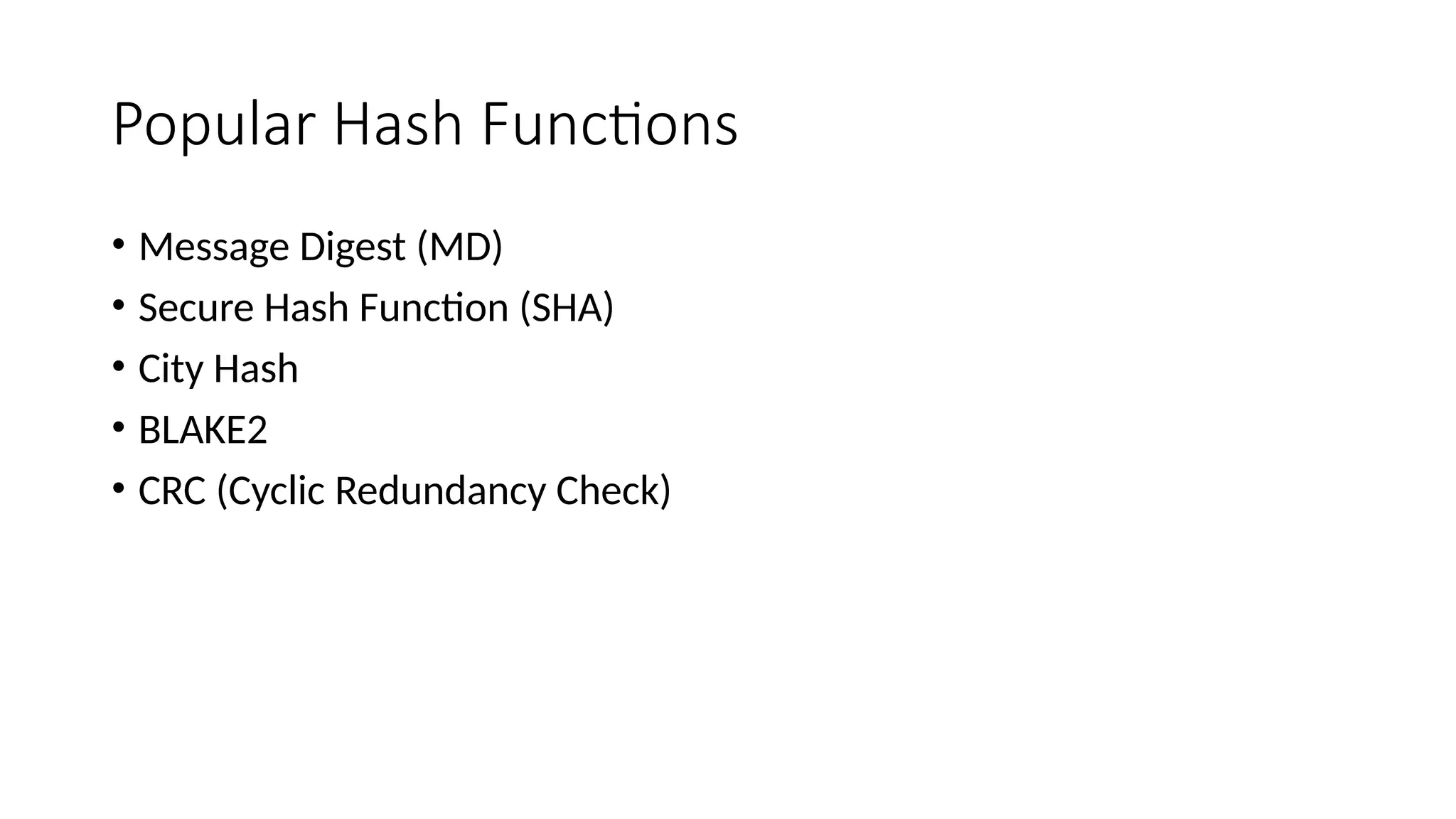 Popular Hash Functions

• Message Digest (MD)
• Secure Hash Function (SHA)
• City Hash
• BLAKE2
• CRC (Cyclic Redundancy Check)